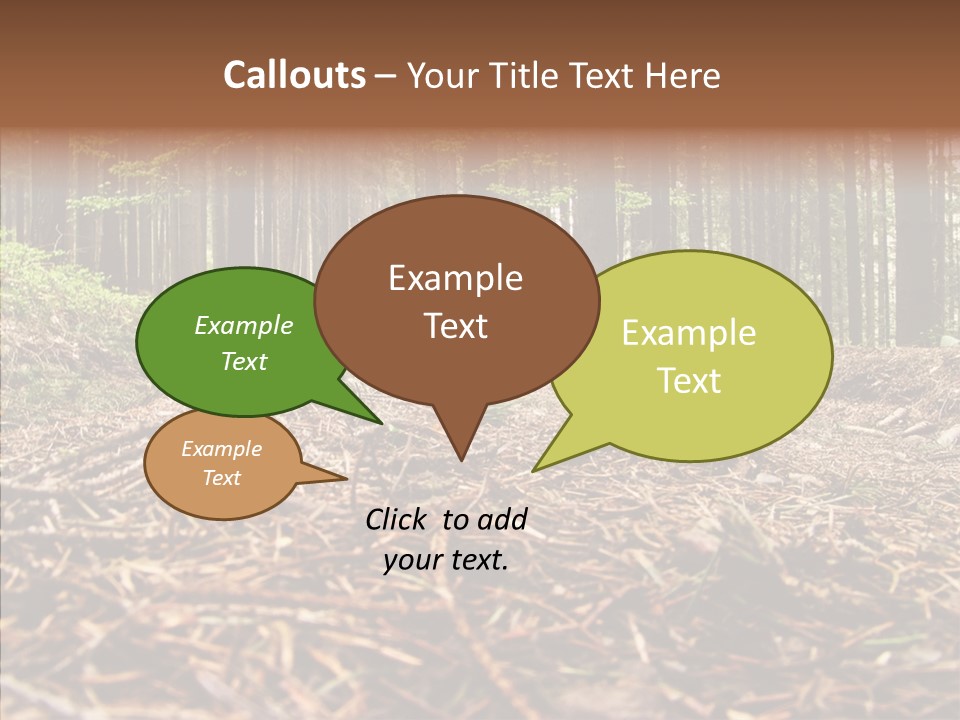 Callouts – Your Title Text Here

Example Text

Example Text

Example Text

Example Text

Click to add your text.